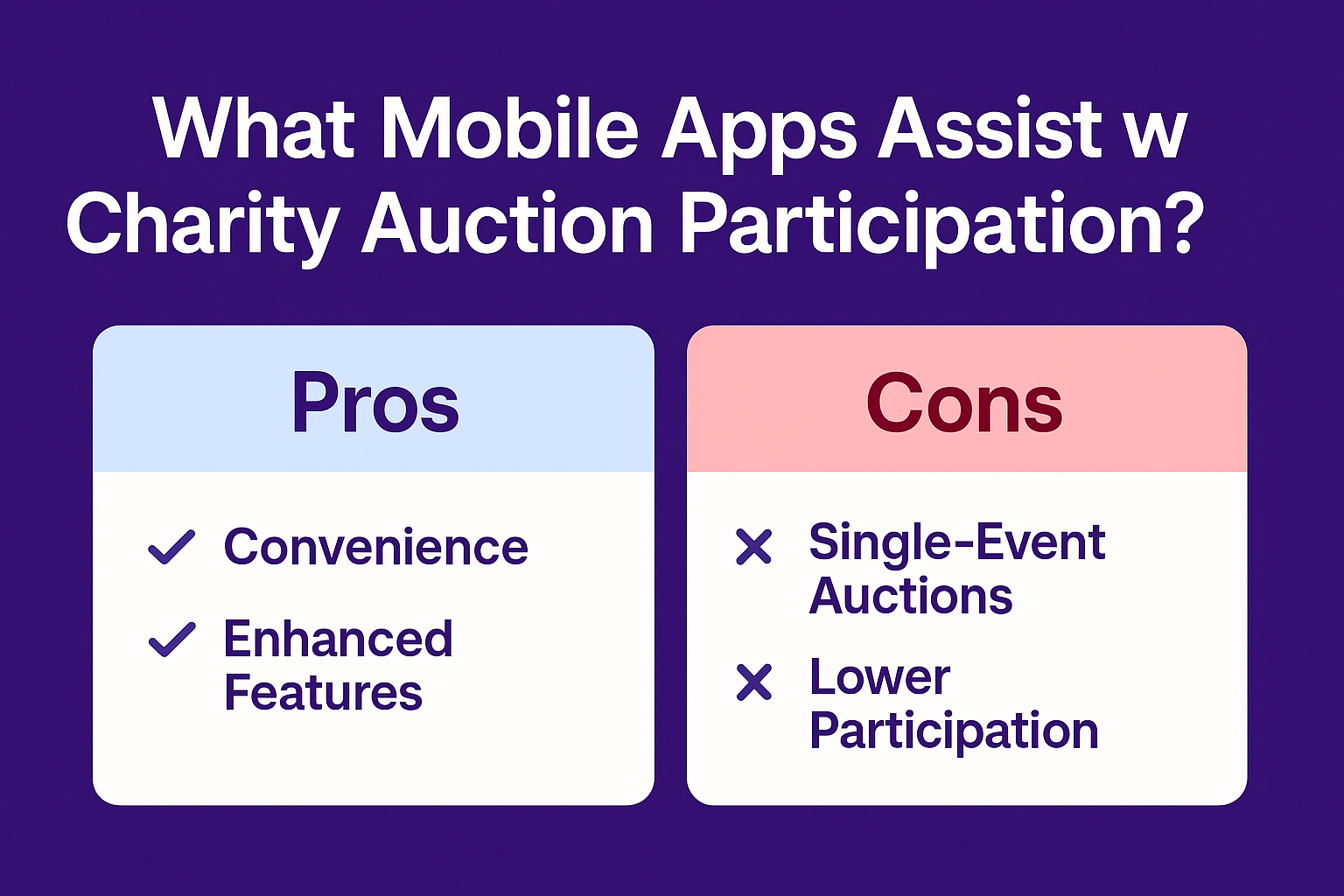 What Mobile Apps Assist w Charity Auction Participation?

Pros

✓ Convenience

✓ Enhanced Features

Cons

✕ Single-Event Auctions

✕ Lower Participation